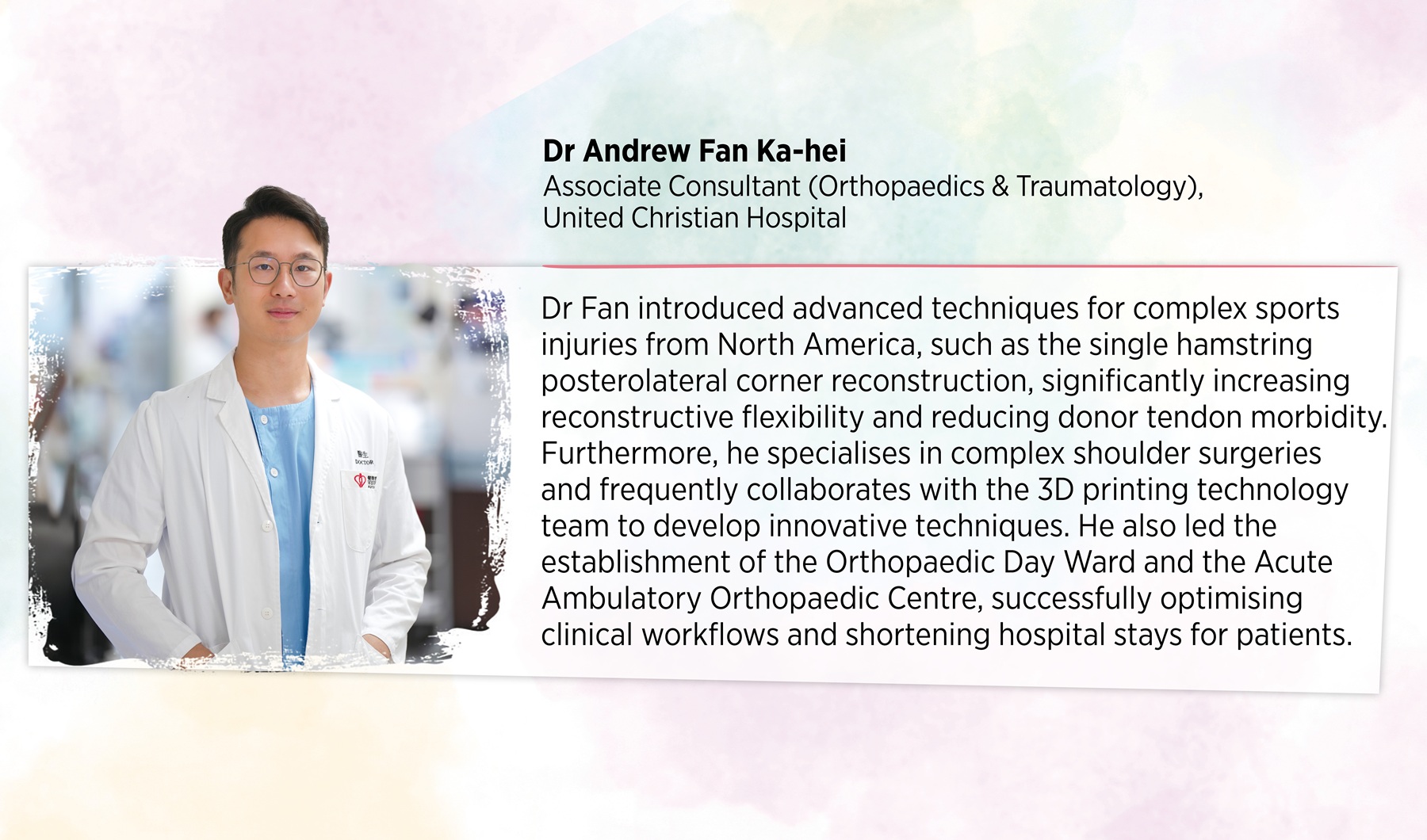 Dr Andrew Fan Ka-hei
Associate Consultant (Orthopaedics & Traumatology), United Christian Hospital

醫生
DOCTOR

Dr Fan introduced advanced techniques for complex sports injuries from North America, such as the single hamstring posterolateral corner reconstruction, significantly increasing reconstructive flexibility and reducing donor tendon morbidity. Furthermore, he specialises in complex shoulder surgeries and frequently collaborates with the 3D printing technology team to develop innovative techniques. He also led the establishment of the Orthopaedic Day Ward and the Acute Ambulatory Orthopaedic Centre, successfully optimising clinical workflows and shortening hospital stays for patients.